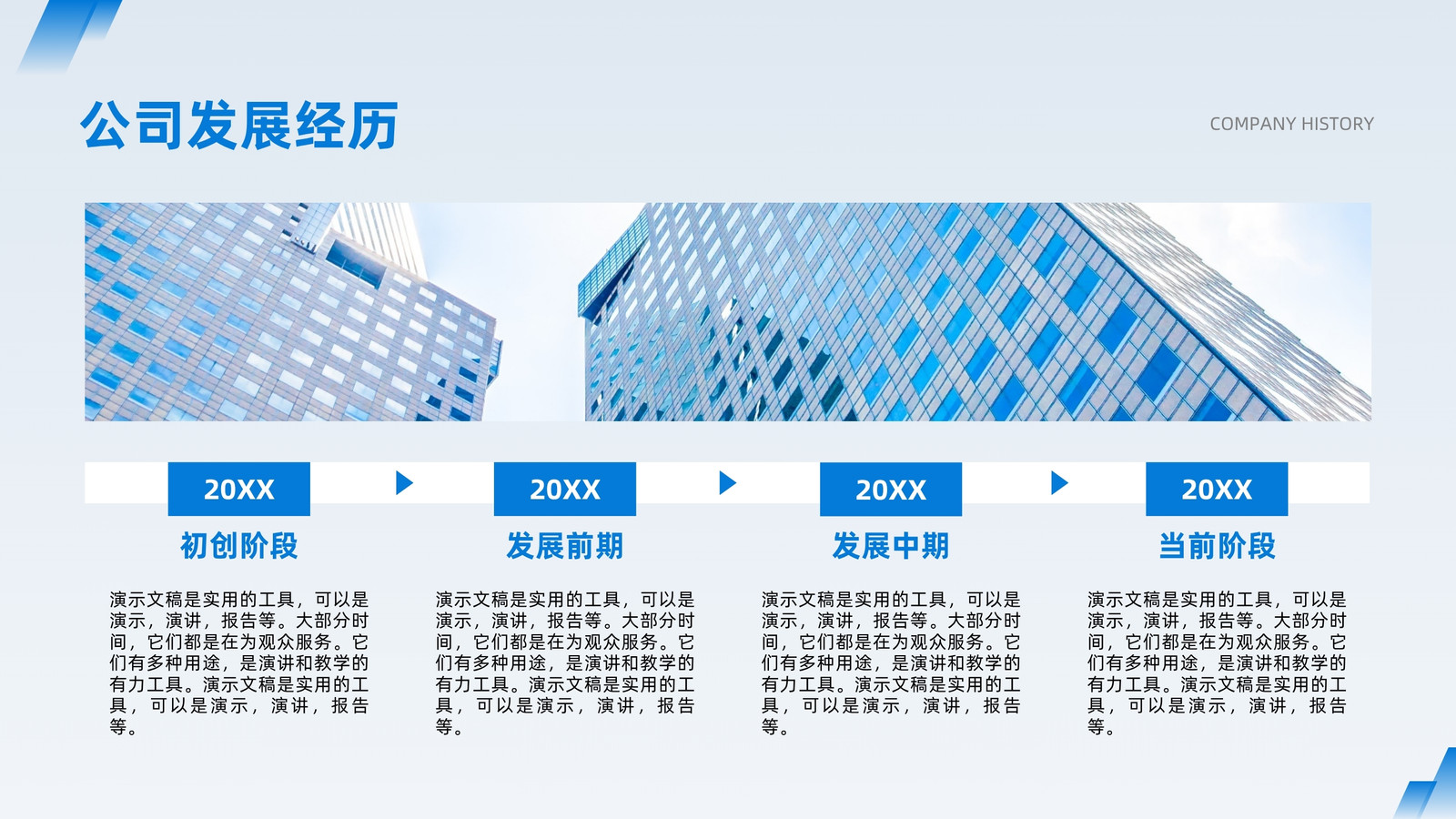 公司发展经历

COMPANY HISTORY

20XX

初创阶段

演示文稿是实用的工具，可以是演示，演讲，报告等。大部分时间，它们都是在为观众服务。它们有多种用途，是演讲和教学的有力工具。演示文稿是实用的工具，可以是演示，演讲，报告等。

20XX

发展前期

演示文稿是实用的工具，可以是演示，演讲，报告等。大部分时间，它们都是在为观众服务。它们有多种用途，是演讲和教学的有力工具。演示文稿是实用的工具，可以是演示，演讲，报告等。

20XX

发展中期

演示文稿是实用的工具，可以是演示，演讲，报告等。大部分时间，它们都是在为观众服务。它们有多种用途，是演讲和教学的有力工具。演示文稿是实用的工具，可以是演示，演讲，报告等。

20XX

当前阶段

演示文稿是实用的工具，可以是演示，演讲，报告等。大部分时间，它们都是在为观众服务。它们有多种用途，是演讲和教学的有力工具。演示文稿是实用的工具，可以是演示，演讲，报告等。